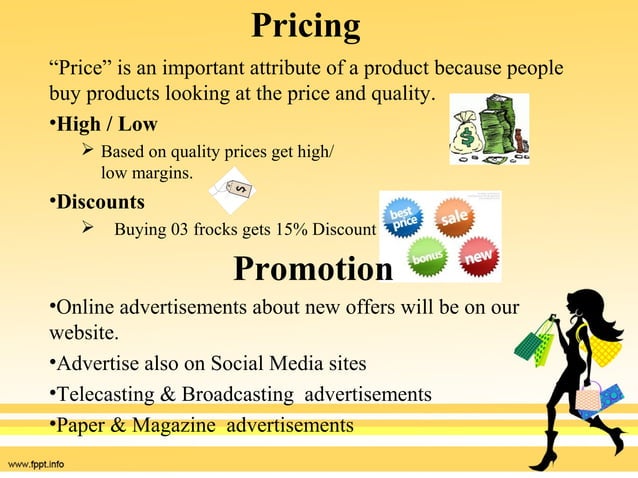 Pricing

"Price" is an important attribute of a product because people buy products looking at the price and quality.

•High / Low

➢ Based on quality prices get high/ low margins.

$

•Discounts

➢ Buying 03 frocks gets 15% Discount

best price

sale

bonus

new

Promotion

•Online advertisements about new offers will be on our website.

•Advertise also on Social Media sites

•Telecasting & Broadcasting advertisements

•Paper & Magazine advertisements

www.fppt.info